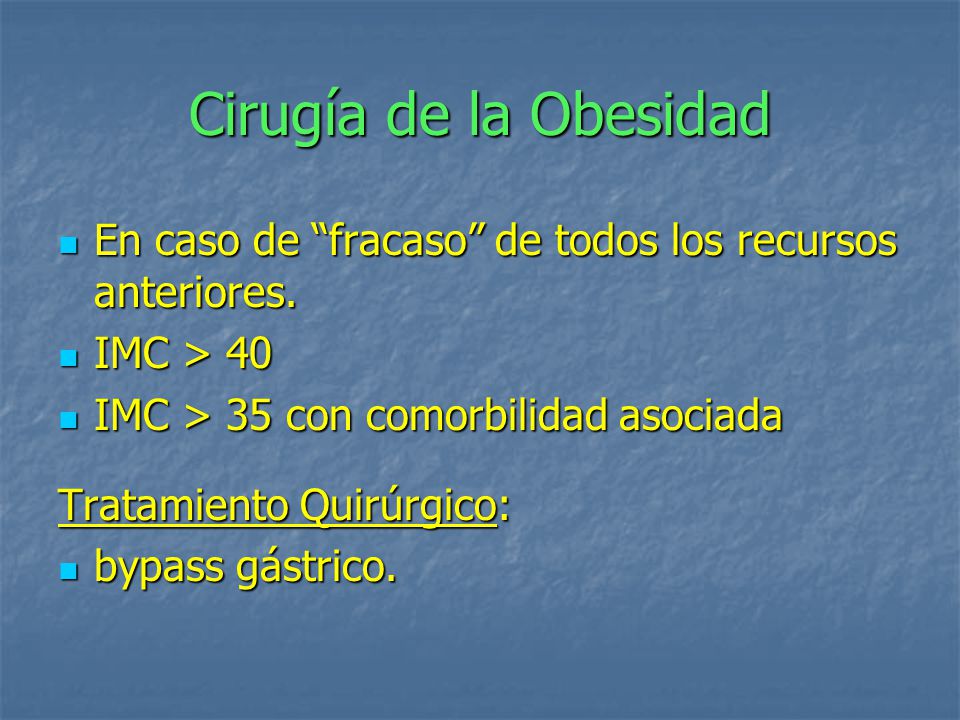 Cirugía de la Obesidad

- En caso de “fracaso” de todos los recursos anteriores.
- IMC > 40
- IMC > 35 con comorbilidad asociada

Tratamiento Quirúrgico:
- bypass gástrico.